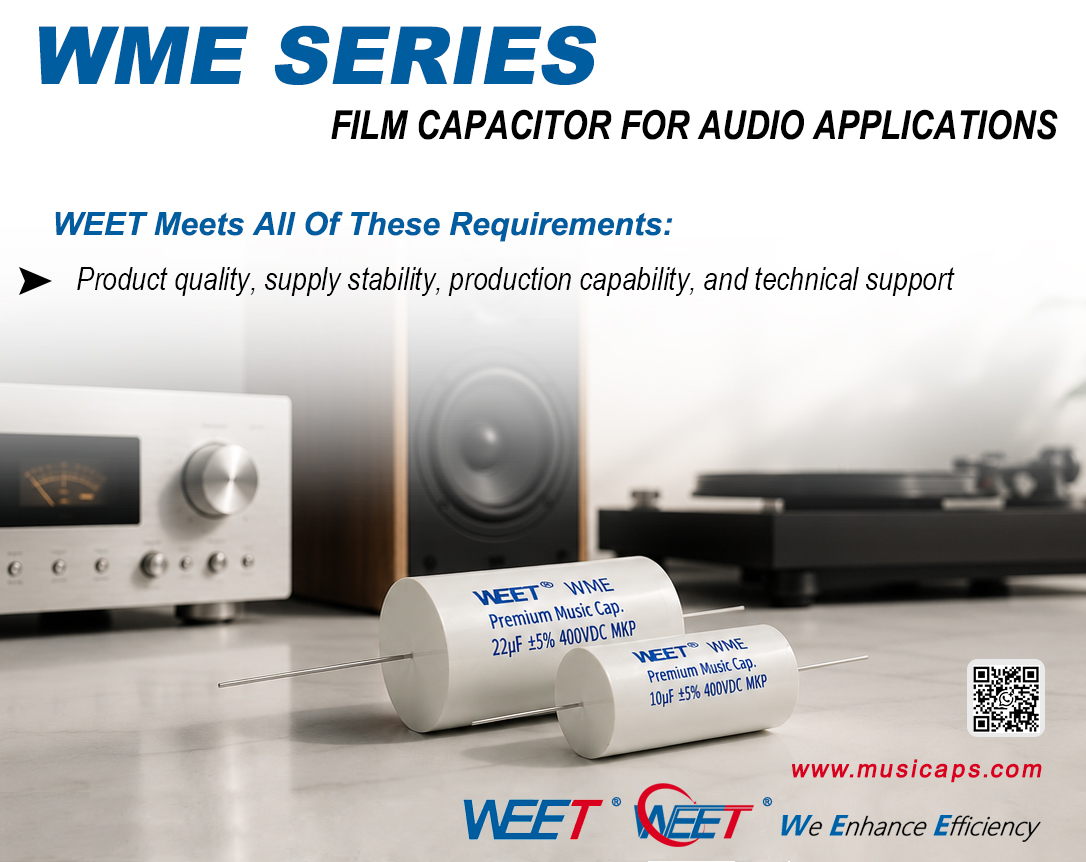 WME SERIES

FILM CAPACITOR FOR AUDIO APPLICATIONS

WEET Meets All Of These Requirements:

➤ Product quality, supply stability, production capability, and technical support

WEET® WME
Premium Music Cap.
22μF ±5% 400VDC MKP

WEET® WME
Premium Music Cap.
10μF ±5% 400VDC MKP

www.musicaps.com

WEET® WEET® We Enhance Efficiency